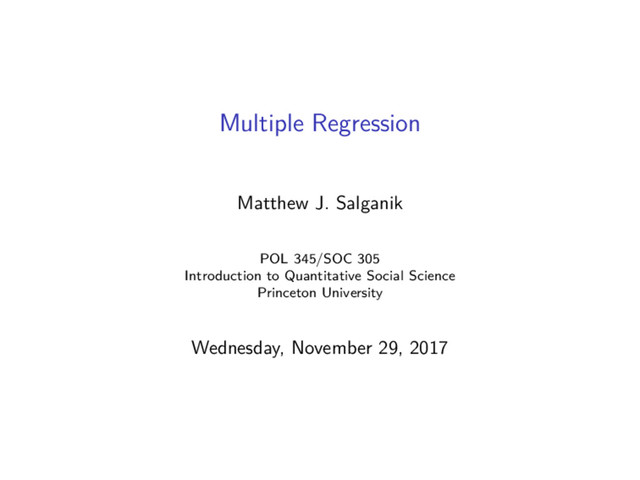 Multiple Regression

Matthew J. Salganik

POL 345/SOC 305
Introduction to Quantitative Social Science
Princeton University

Wednesday, November 29, 2017